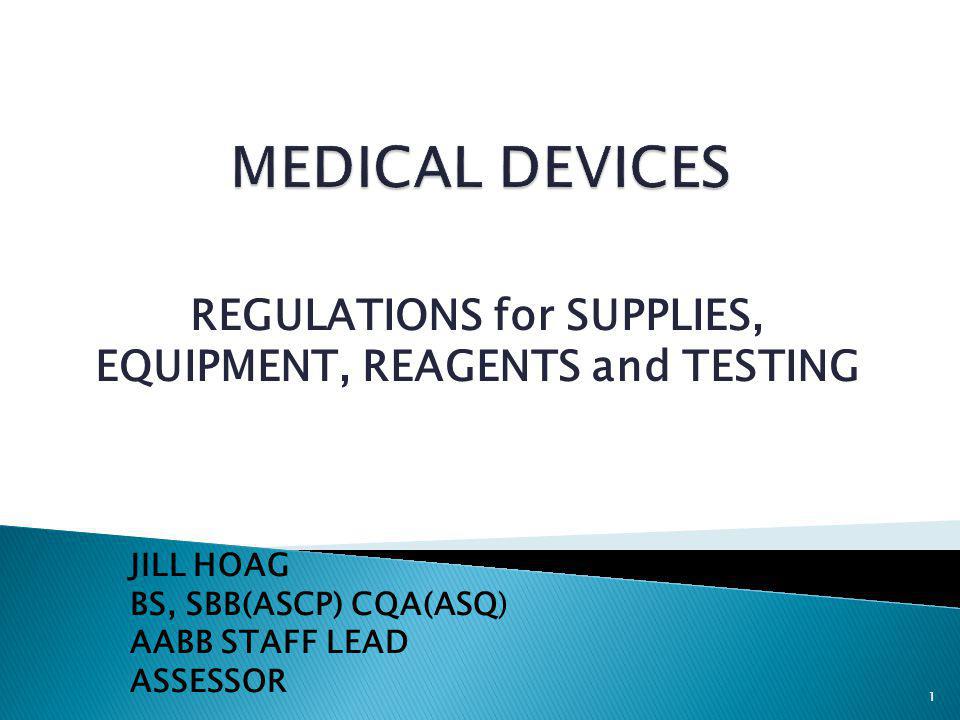 MEDICAL DEVICES

REGULATIONS for SUPPLIES, EQUIPMENT, REAGENTS and TESTING

JILL HOAG
BS, SBB(ASCP) CQA(ASQ)
AABB STAFF LEAD
ASSESSOR

1